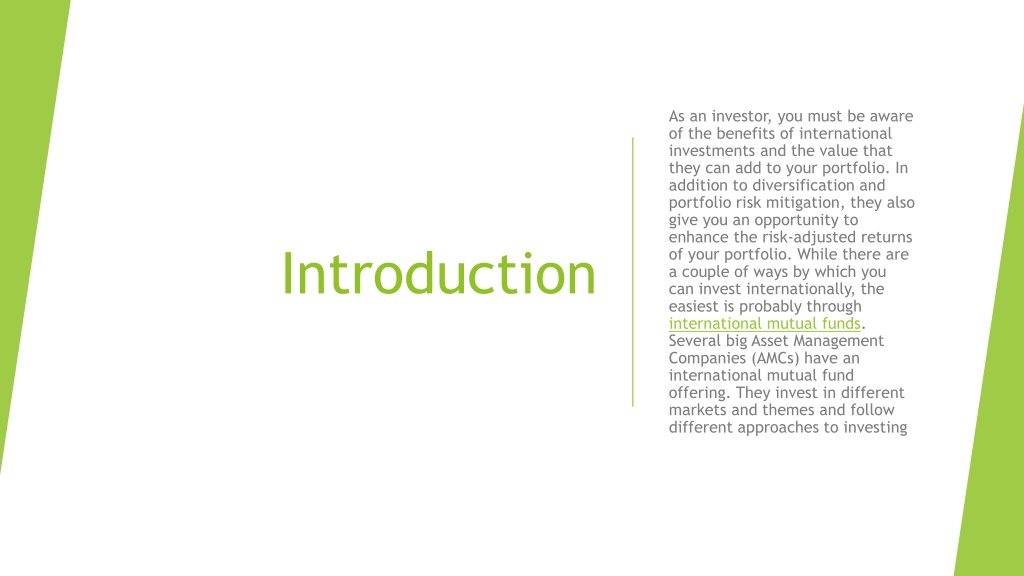 Introduction

As an investor, you must be aware of the benefits of international investments and the value that they can add to your portfolio. In addition to diversification and portfolio risk mitigation, they also give you an opportunity to enhance the risk-adjusted returns of your portfolio. While there are a couple of ways by which you can invest internationally, the easiest is probably through international mutual funds. Several big Asset Management Companies (AMCs) have an international mutual fund offering. They invest in different markets and themes and follow different approaches to investing